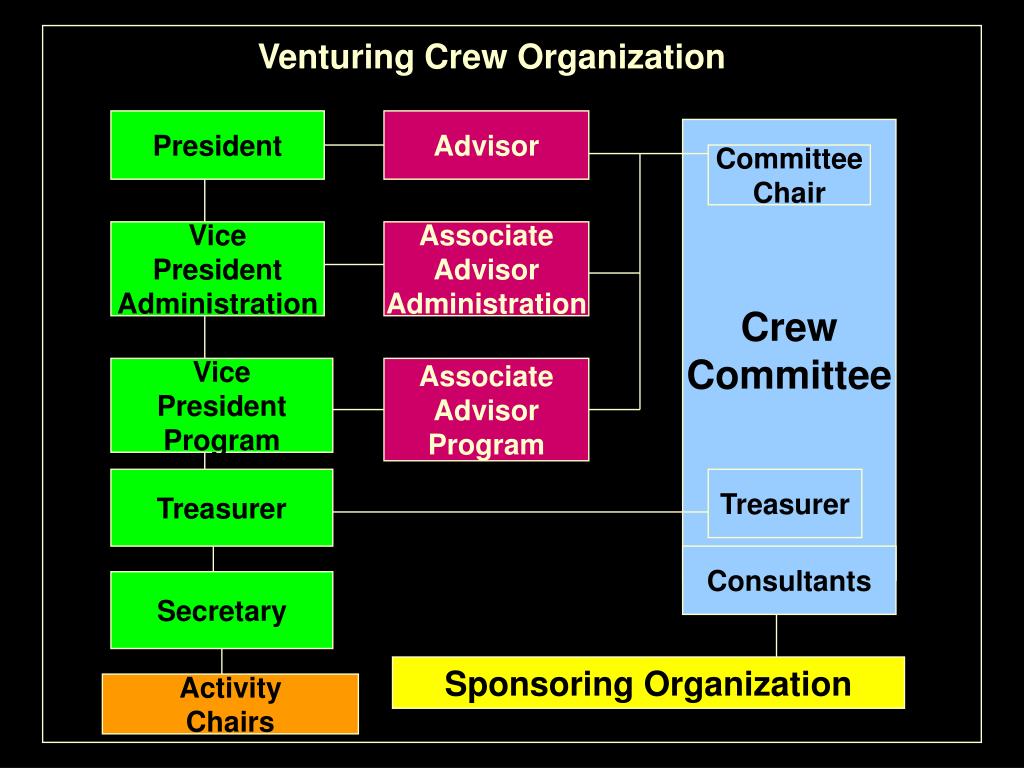 Venturing Crew Organization

President

Vice President Administration

Vice President Program

Treasurer

Secretary

Activity Chairs

Advisor

Associate Advisor Administration

Associate Advisor Program

Committee Chair

Crew Committee

Treasurer

Consultants

Sponsoring Organization